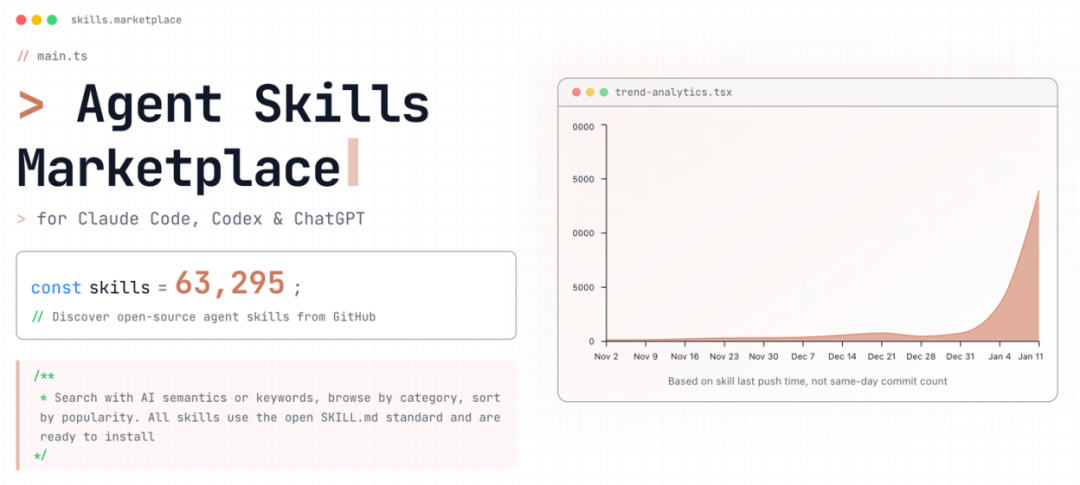 skills.marketplace

// main.ts

> Agent Skills Marketplace

> for Claude Code, Codex & ChatGPT

const skills = 63,295 ;

// Discover open-source agent skills from GitHub

/**
* Search with AI semantics or keywords, browse by category, sort by popularity. All skills use the open SKILL.md standard and are ready to install
*/

trend-analytics.tsx

0000
5000
0000
5000
0

Nov 2 Nov 9 Nov 16 Nov 23 Nov 30 Dec 7 Dec 14 Dec 21 Dec 28 Dec 31 Jan 4 Jan 11

Based on skill last push time, not same-day commit count